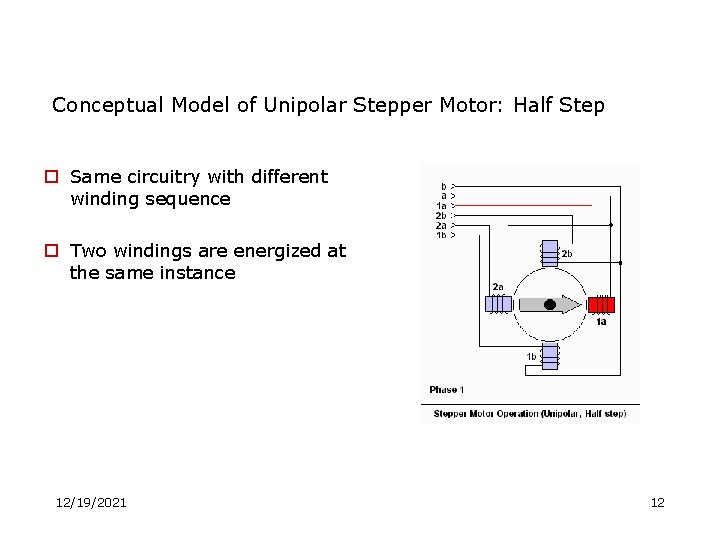 Conceptual Model of Unipolar Stepper Motor: Half Step

Same circuitry with different winding sequence

Two windings are energized at the same instance

b
a
1a
2b
2a
1b

2b
2a
1a
1b

Phase 1

Stepper Motor Operation (Unipolar, Half step)

12/19/2021

12